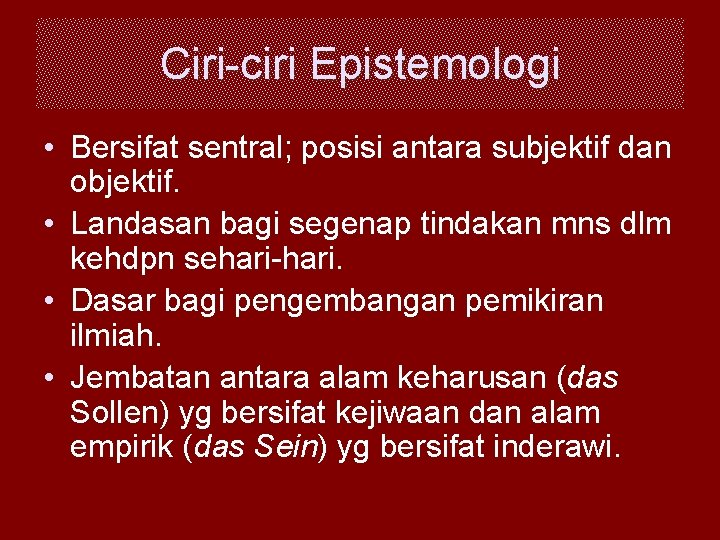 Ciri-ciri Epistemologi

• Bersifat sentral; posisi antara subjektif dan objektif.
• Landasan bagi segenap tindakan mns dlm kehdpn sehari-hari.
• Dasar bagi pengembangan pemikiran ilmiah.
• Jembatan antara alam keharusan (das Sollen) yg bersifat kejiwaan dan alam empirik (das Sein) yg bersifat inderawi.